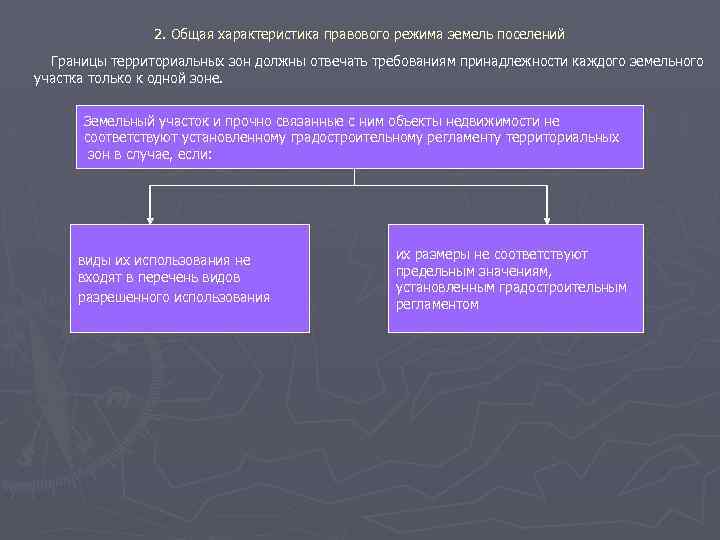 2. Общая характеристика правового режима земель поселений

Границы территориальных зон должны отвечать требованиям принадлежности каждого земельного участка только к одной зоне.

Земельный участок и прочно связанные с ним объекты недвижимости не соответствуют установленному градостроительному регламенту территориальных зон в случае, если:

виды их использования не входят в перечень видов разрешенного использования

их размеры не соответствуют предельным значениям, установленным градостроительным регламентом